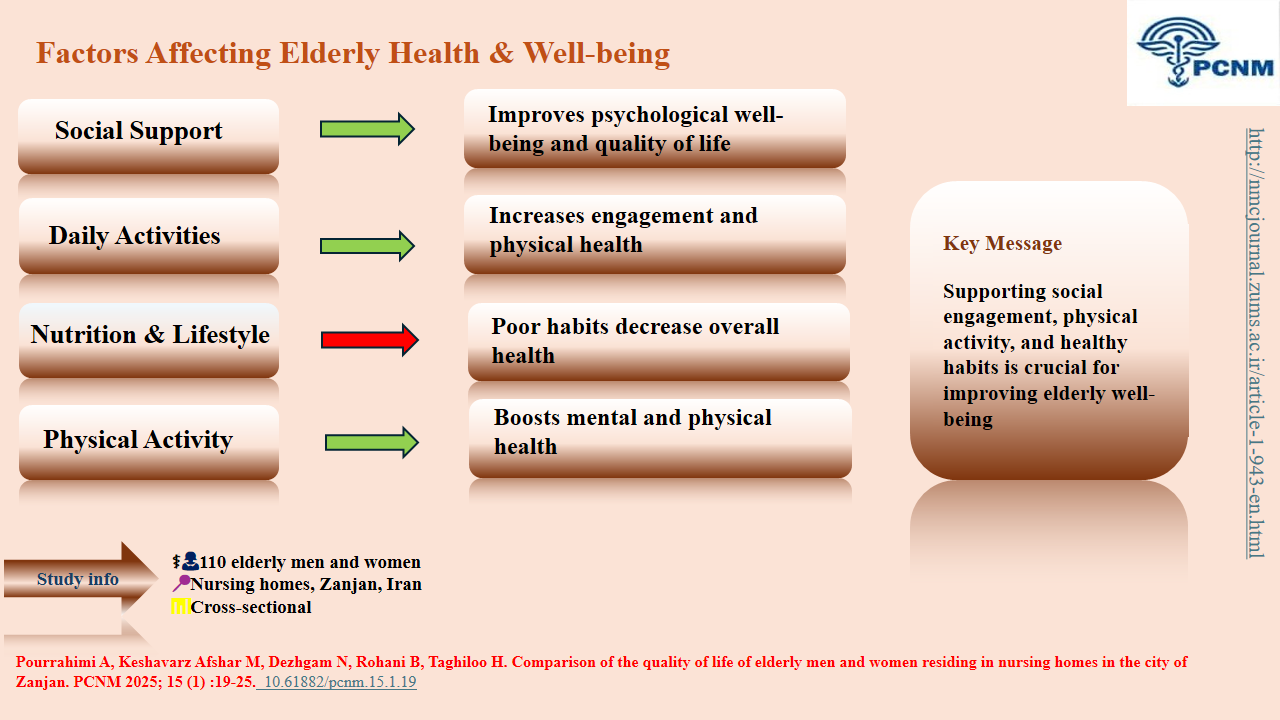 Factors Affecting Elderly Health & Well-being

PCNM

Social Support

Improves psychological well-being and quality of life

Daily Activities

Increases engagement and physical health

Nutrition & Lifestyle

Poor habits decrease overall health

Physical Activity

Boosts mental and physical health

Key Message

Supporting social engagement, physical activity, and healthy habits is crucial for improving elderly well-being

http://nmcjournal.zums.ac.ir/article-1-943-en.html

Study info

110 elderly men and women
Nursing homes, Zanjan, Iran
Cross-sectional

Pourrahimi A, Keshavarz Afshar M, Dezhgam N, Rohani B, Taghiloo H. Comparison of the quality of life of elderly men and women residing in nursing homes in the city of Zanjan. PCNM 2025; 15 (1) :19-25. 10.61882/pcnm.15.1.19